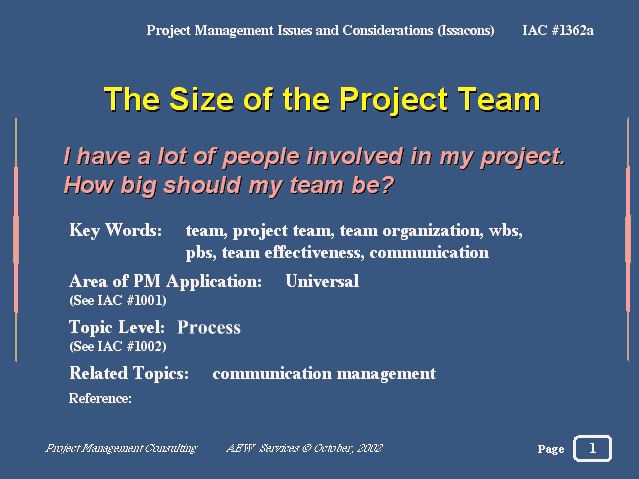 Project Management Issues and Considerations (Issacons) IAC #1362a

The Size of the Project Team

I have a lot of people involved in my project. How big should my team be?

Key Words: team, project team, team organization, wbs, pbs, team effectiveness, communication

Area of PM Application: Universal
(See IAC #1001)

Topic Level: Process
(See IAC #1002)

Related Topics: communication management

Reference:

Project Management Consulting AEW Services © October, 2002

Page 1